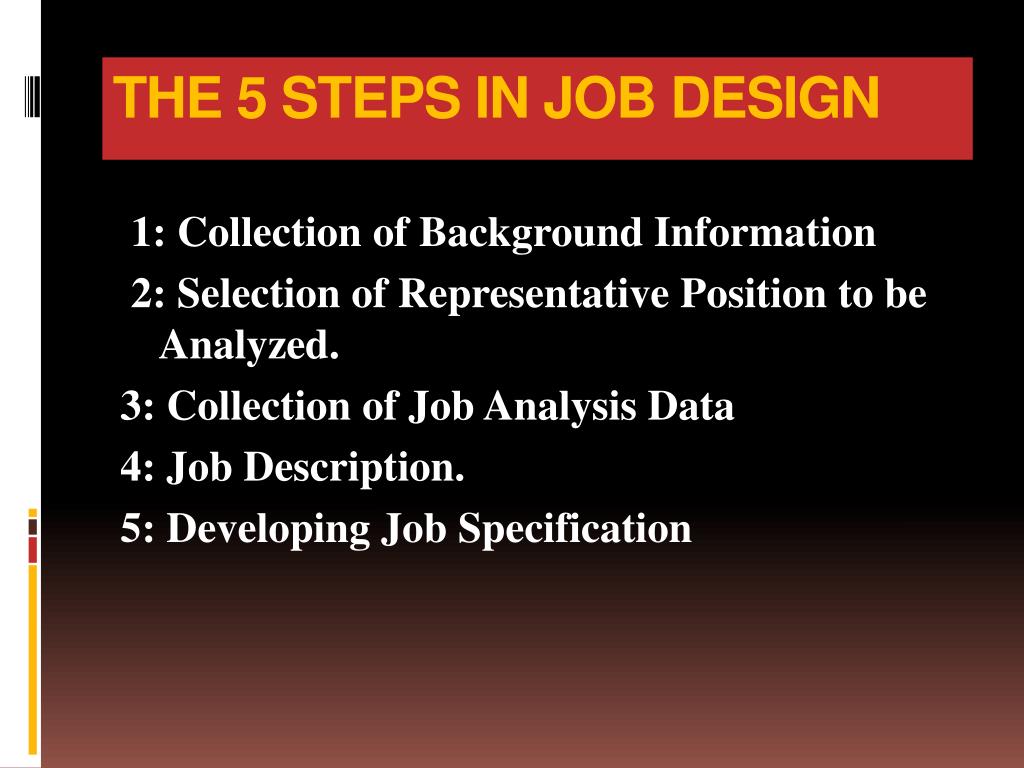 THE 5 STEPS IN JOB DESIGN

1: Collection of Background Information
2: Selection of Representative Position to be Analyzed.
3: Collection of Job Analysis Data
4: Job Description.
5: Developing Job Specification